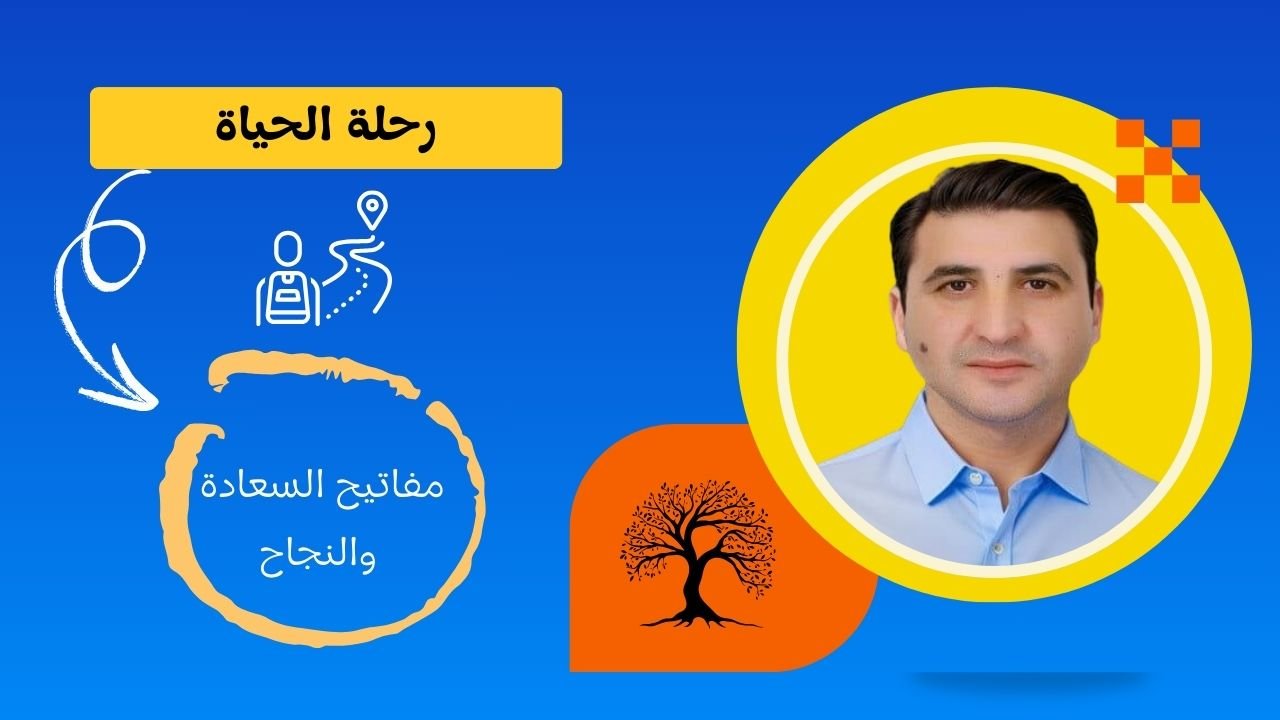 رحلة الحياة

مفاتيح السعادة والنجاح